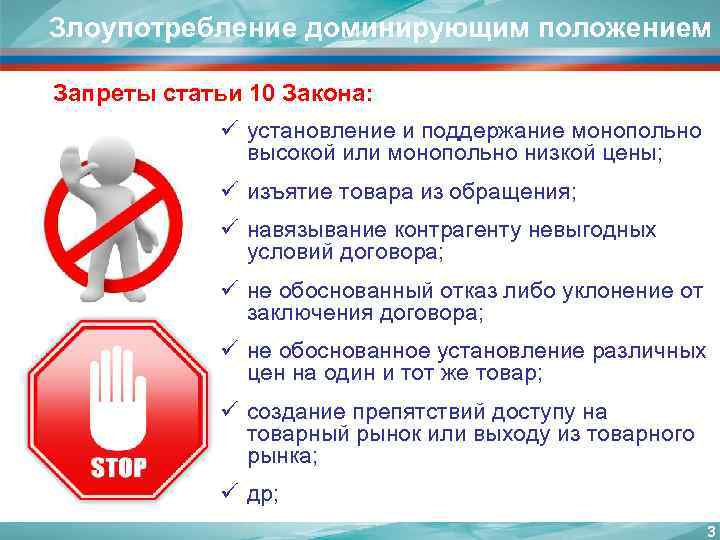 Злоупотребление доминирующим положением

Запреты статьи 10 Закона:

✓ установление и поддержание монопольно высокой или монопольно низкой цены;

✓ изъятие товара из обращения;

✓ навязывание контрагенту невыгодных условий договора;

✓ не обоснованный отказ либо уклонение от заключения договора;

✓ не обоснованное установление различных цен на один и тот же товар;

✓ создание препятствий доступу на товарный рынок или выходу из товарного рынка;

✓ др;

STOP

3